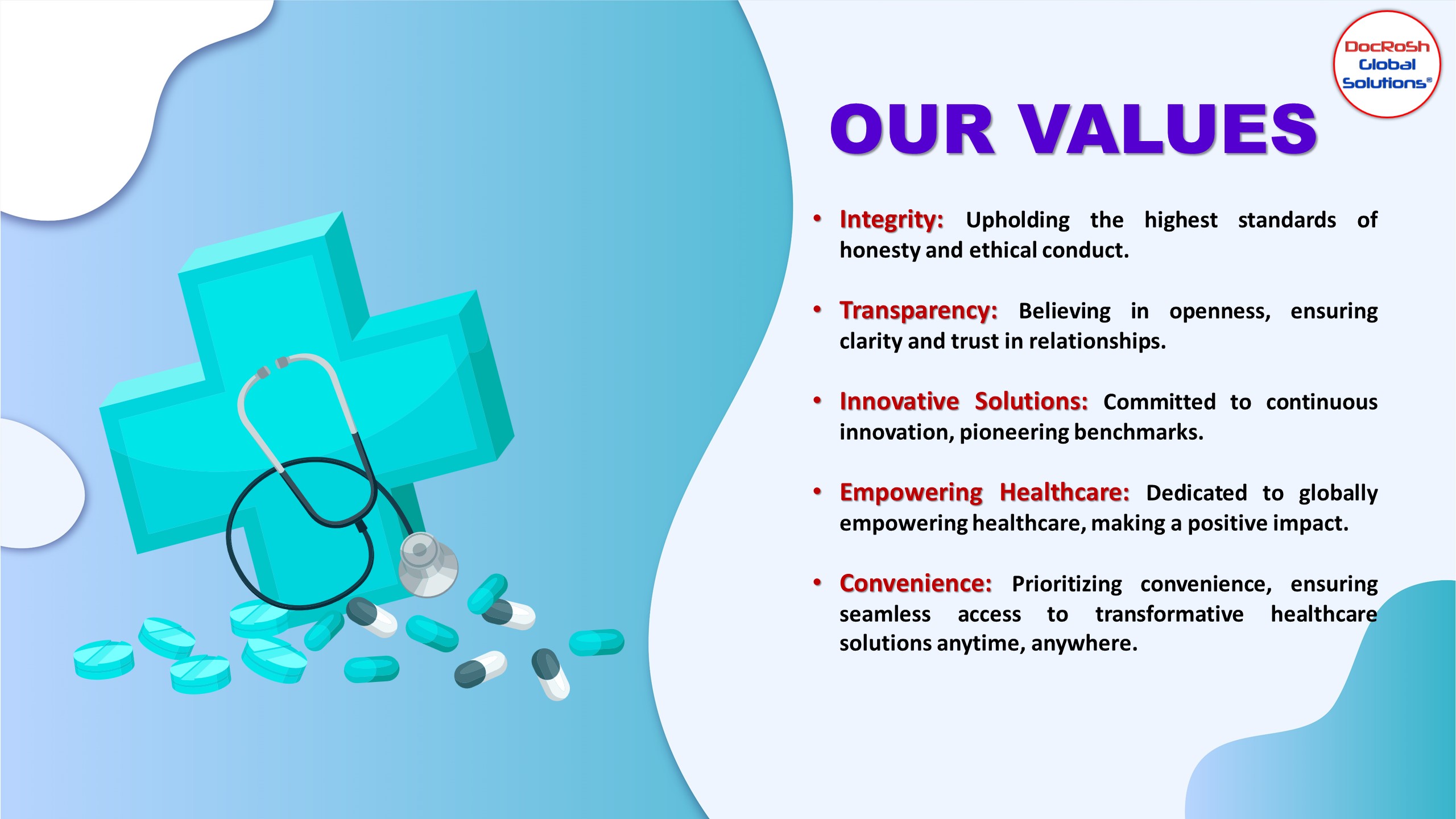 DocRoSh Global Solutions®

OUR VALUES

• Integrity: Upholding the highest standards of honesty and ethical conduct.

• Transparency: Believing in openness, ensuring clarity and trust in relationships.

• Innovative Solutions: Committed to continuous innovation, pioneering benchmarks.

• Empowering Healthcare: Dedicated to globally empowering healthcare, making a positive impact.

• Convenience: Prioritizing convenience, ensuring seamless access to transformative healthcare solutions anytime, anywhere.